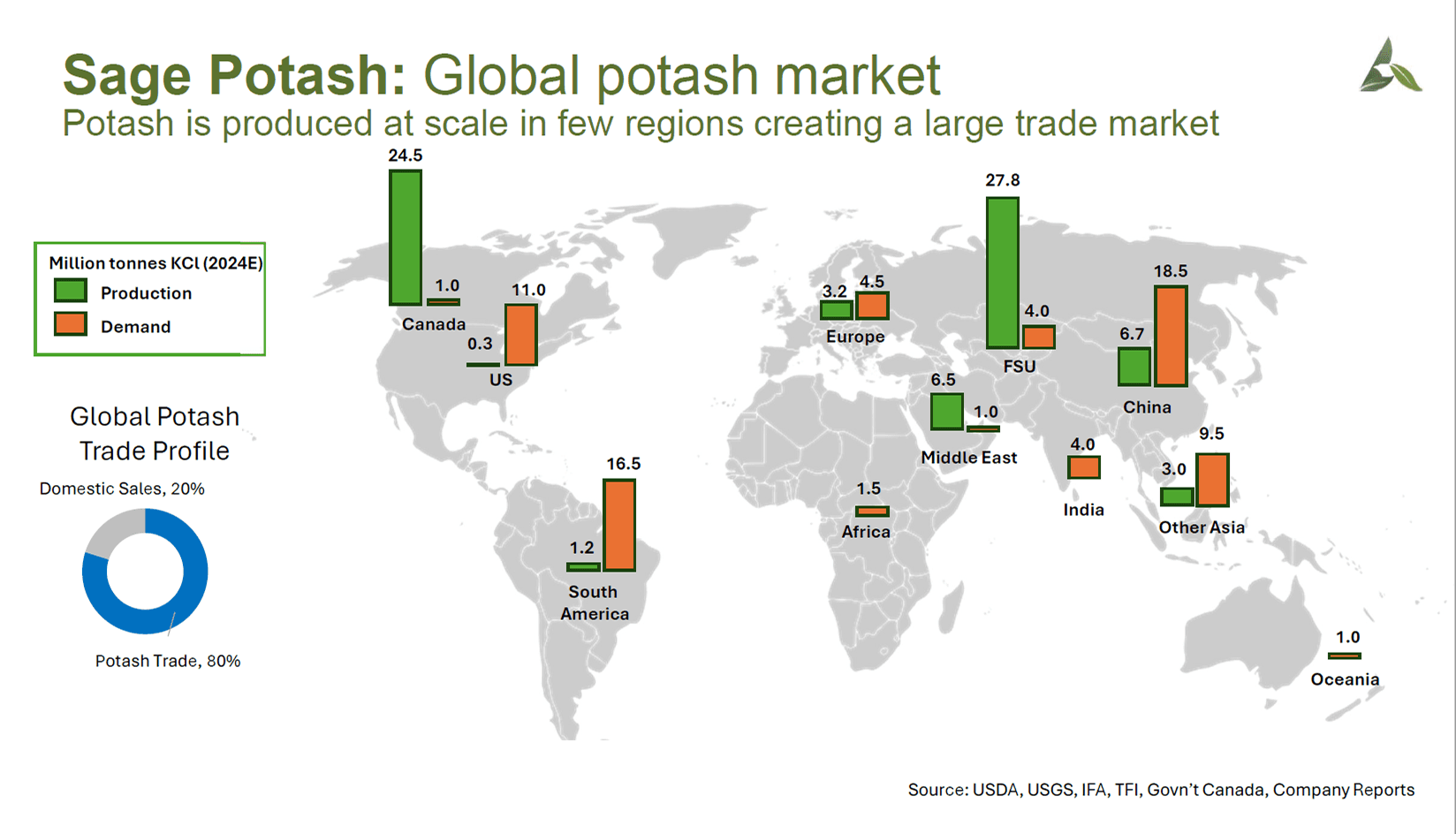 Sage Potash: Global potash market
Potash is produced at scale in few regions creating a large trade market

Million tonnes KCl (2024E)
Production
Demand

Global Potash Trade Profile

Domestic Sales, 20%
Potash Trade, 80%

24.5
1.0
Canada
0.3
11.0
US
1.2
16.5
South America
3.2
4.5
Europe
27.8
4.0
FSU
6.5
1.0
Middle East
1.5
Africa
4.0
India
6.7
18.5
China
3.0
9.5
Other Asia
1.0
Oceania

Source: USDA, USGS, IFA, TFI, Govn't Canada, Company Reports